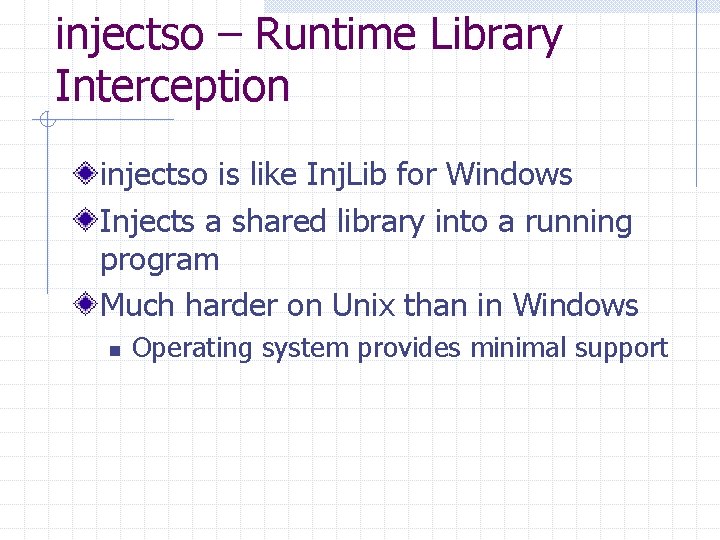 injectso – Runtime Library Interception

injectso is like InjLib for Windows

Injects a shared library into a running program

Much harder on Unix than in Windows

Operating system provides minimal support